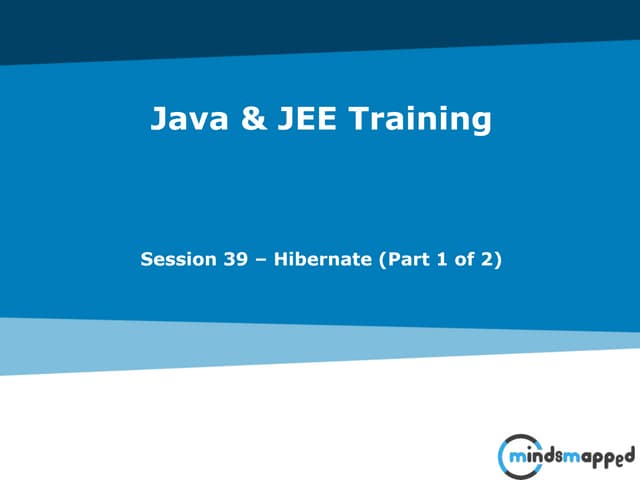 Java & JEE Training

Session 39 – Hibernate (Part 1 of 2)

mindsmapped